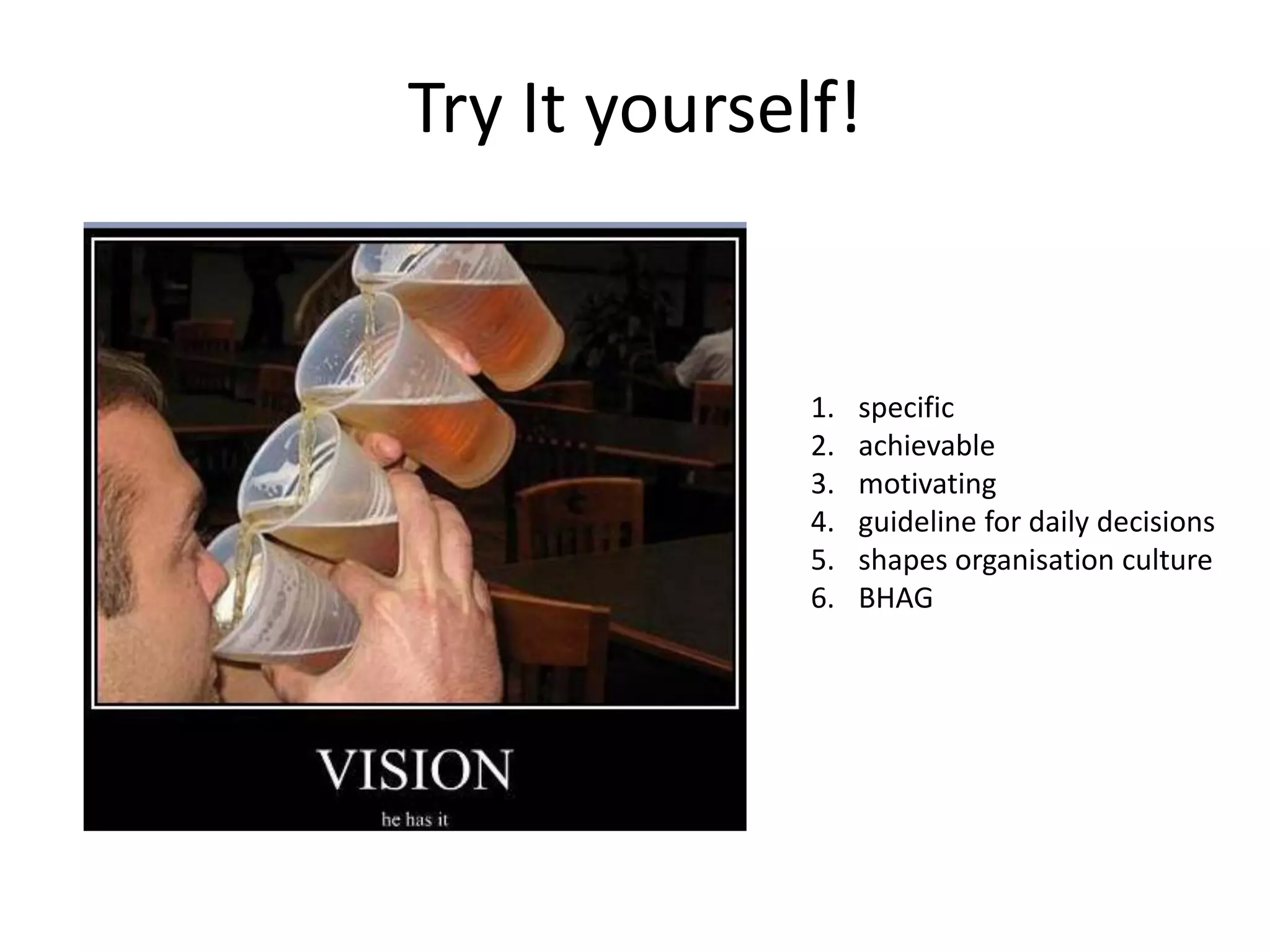 Try It yourself!

VISION

he has it

1. specific
2. achievable
3. motivating
4. guideline for daily decisions
5. shapes organisation culture
6. BHAG